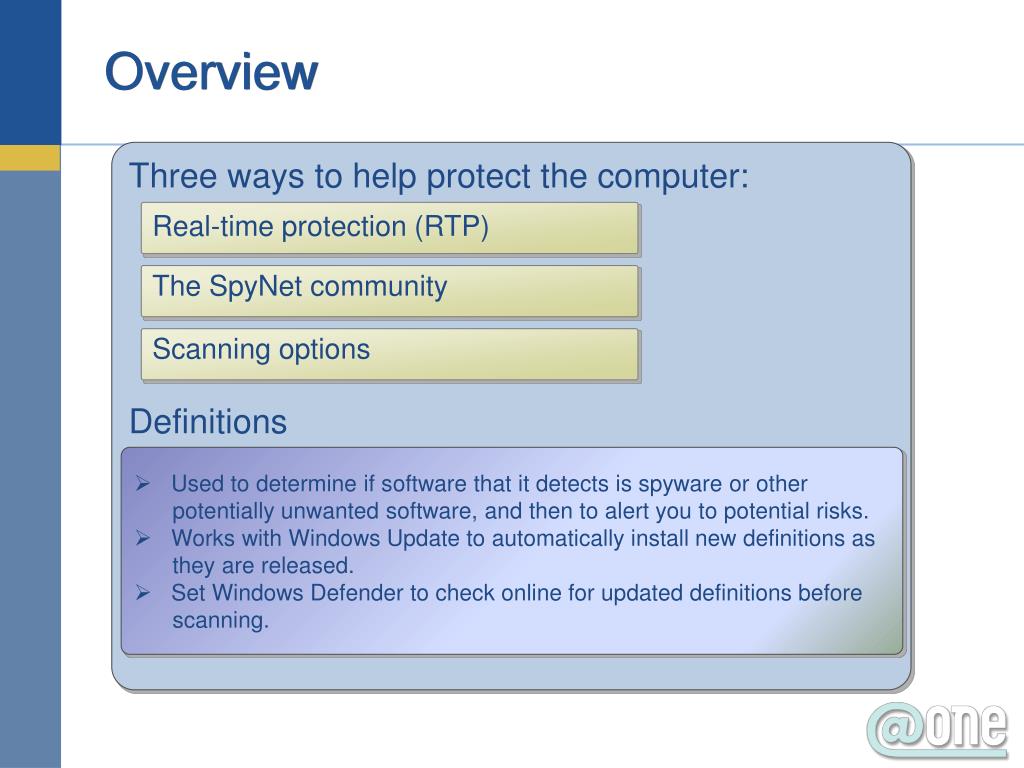 Overview

Three ways to help protect the computer:

Real-time protection (RTP)

The SpyNet community

Scanning options

Definitions

➢ Used to determine if software that it detects is spyware or other potentially unwanted software, and then to alert you to potential risks.
➢ Works with Windows Update to automatically install new definitions as they are released.
➢ Set Windows Defender to check online for updated definitions before scanning.

@one